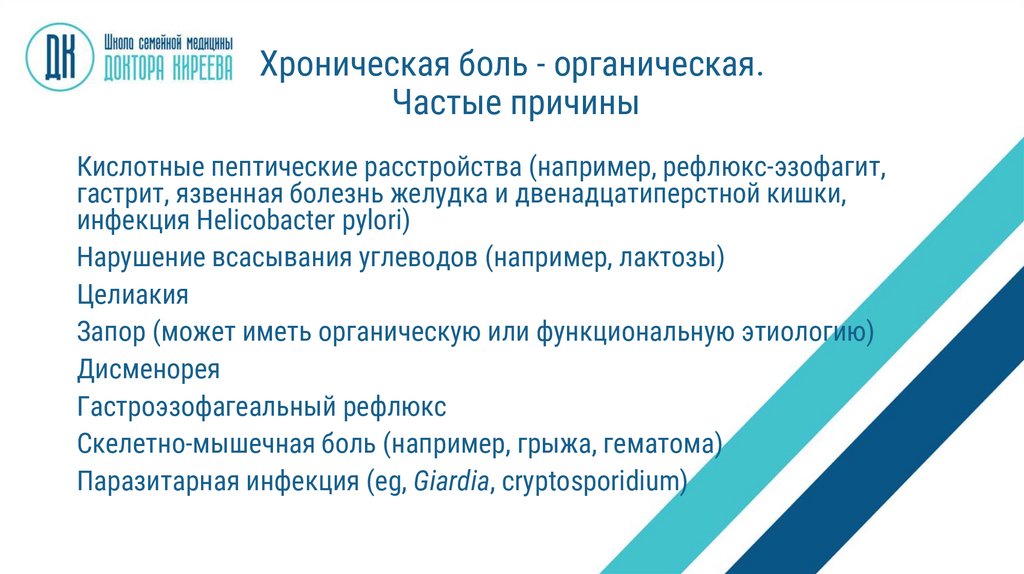 ДК Школа семейной медицины ДОКТОРА КИРЕЕВА

Хроническая боль - органическая. Частые причины

Кислотные пептические расстройства (например, рефлюкс-эзофагит, гастрит, язвенная болезнь желудка и двенадцатиперстной кишки, инфекция Helicobacter pylori)

Нарушение всасывания углеводов (например, лактозы)

Целиакия

Запор (может иметь органическую или функциональную этиологию)

Дисменорея

Гастроэзофагеальный рефлюкс

Скелетно-мышечная боль (например, грыжа, гематома)

Паразитарная инфекция (eg, Giardia, cryptosporidium)